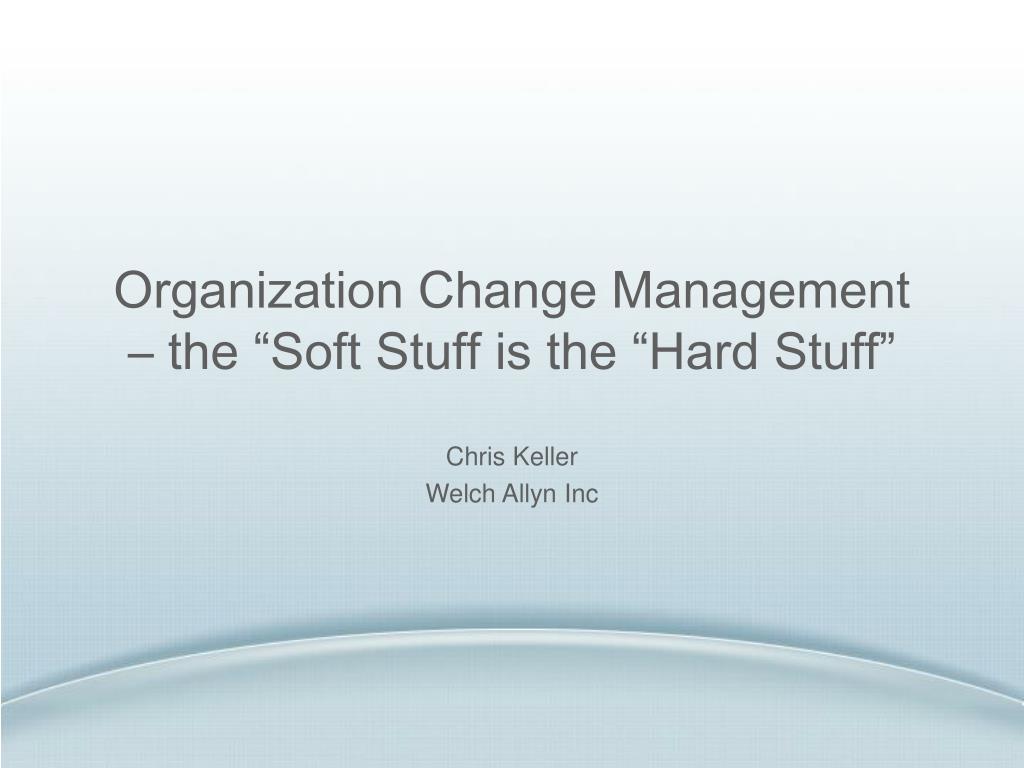 Organization Change Management – the “Soft Stuff is the “Hard Stuff”

Chris Keller
Welch Allyn Inc